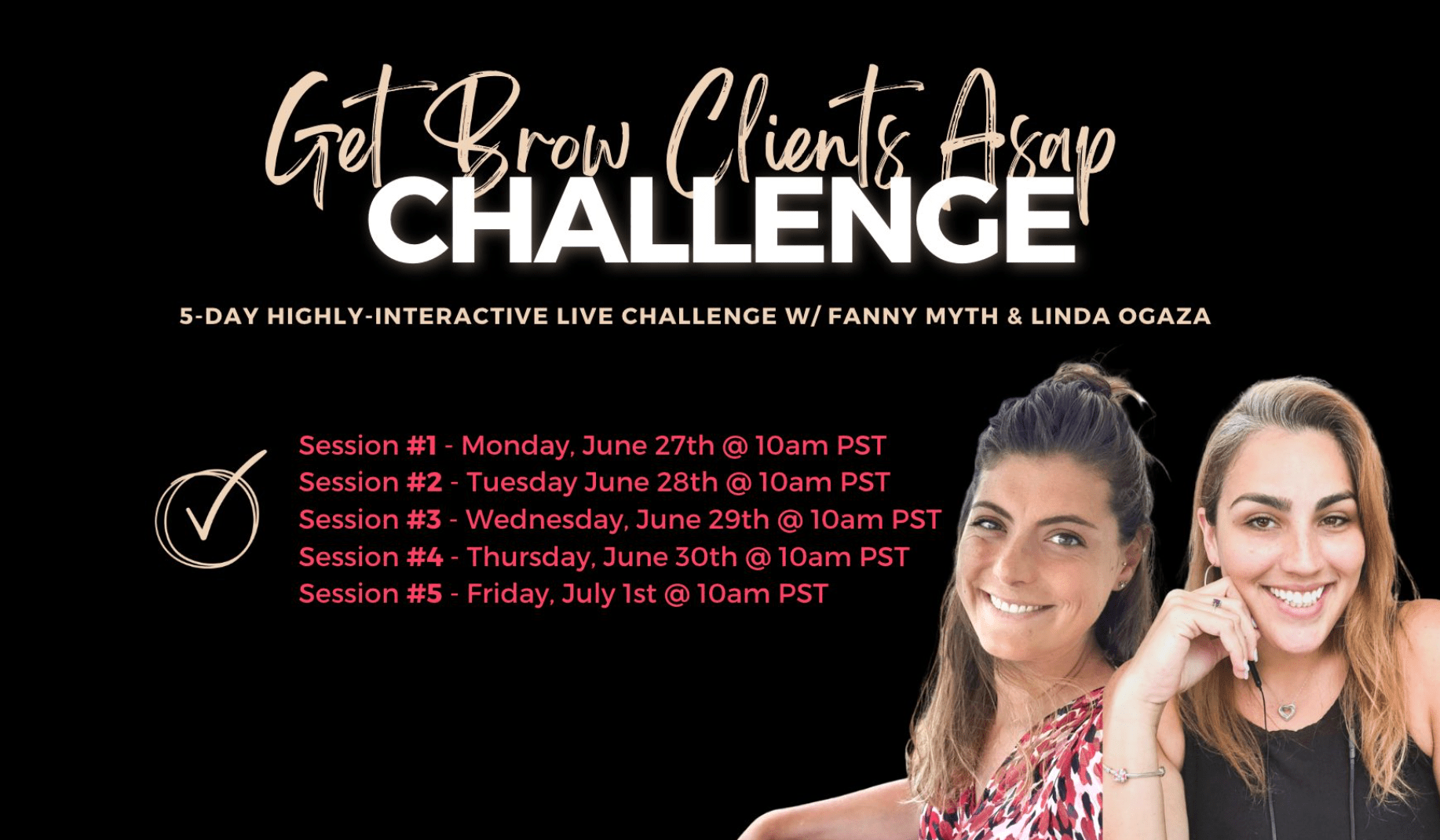 Get Brow Clients Asap
CHALLENGE

5-DAY HIGHLY-INTERACTIVE LIVE CHALLENGE W/ FANNY MYTH & LINDA OGAZA

Session #1 - Monday, June 27th @ 10am PST
Session #2 - Tuesday June 28th @ 10am PST
Session #3 - Wednesday, June 29th @ 10am PST
Session #4 - Thursday, June 30th @ 10am PST
Session #5 - Friday, July 1st @ 10am PST